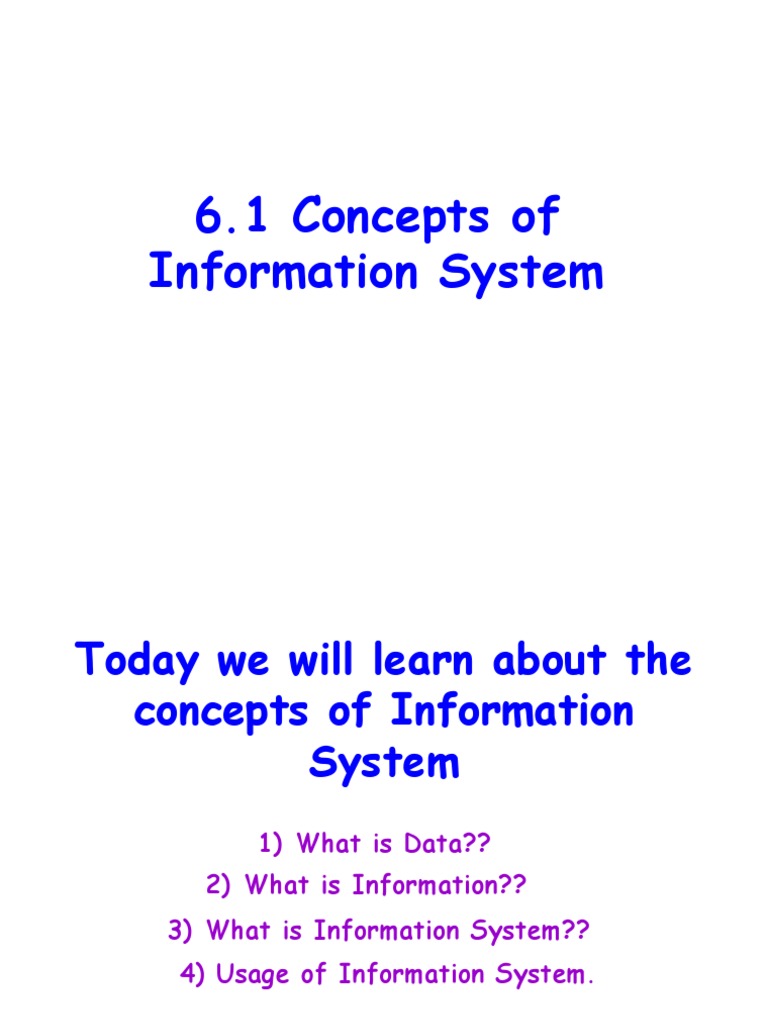 6.1 Concepts of Information System

Today we will learn about the concepts of Information System

1) What is Data??

2) What is Information??

3) What is Information System??

4) Usage of Information System.